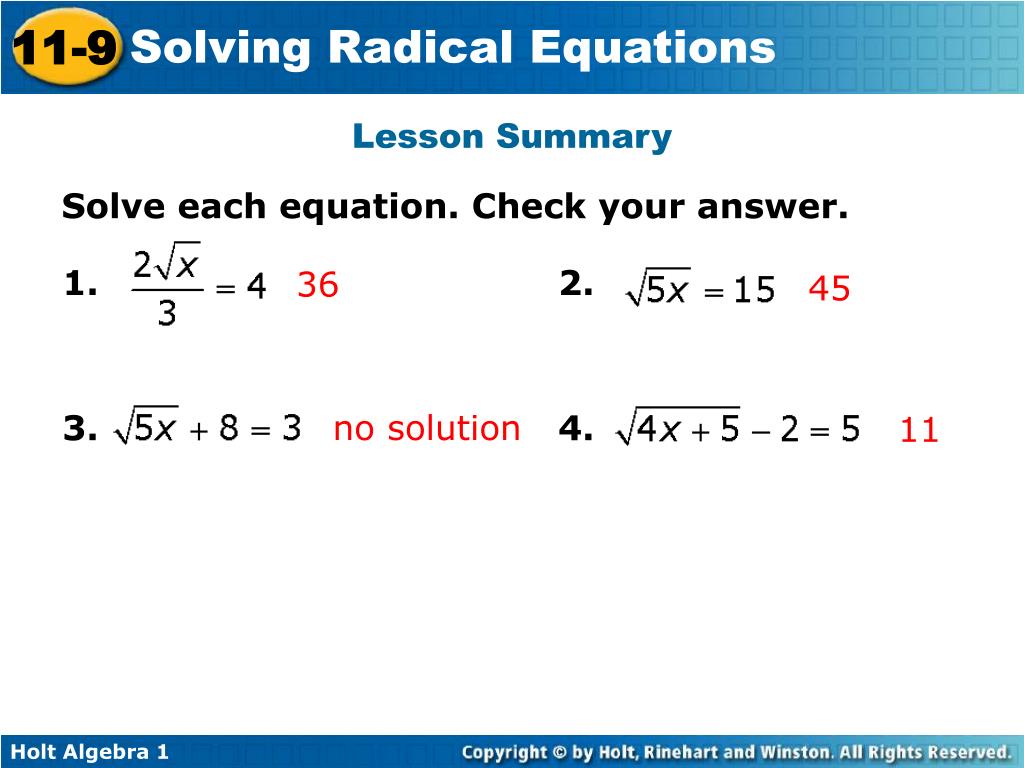 11-9 Solving Radical Equations

Lesson Summary

Solve each equation. Check your answer.

1. $\frac{2\sqrt{x}}{3} = 4$ 36

2. $\sqrt{5x} = 15$ 45

3. $\sqrt{5x} + 8 = 3$ no solution

4. $\sqrt{4x + 5} - 2 = 5$ 11

Holt Algebra 1

Copyright © by Holt, Rinehart and Winston. All Rights Reserved.